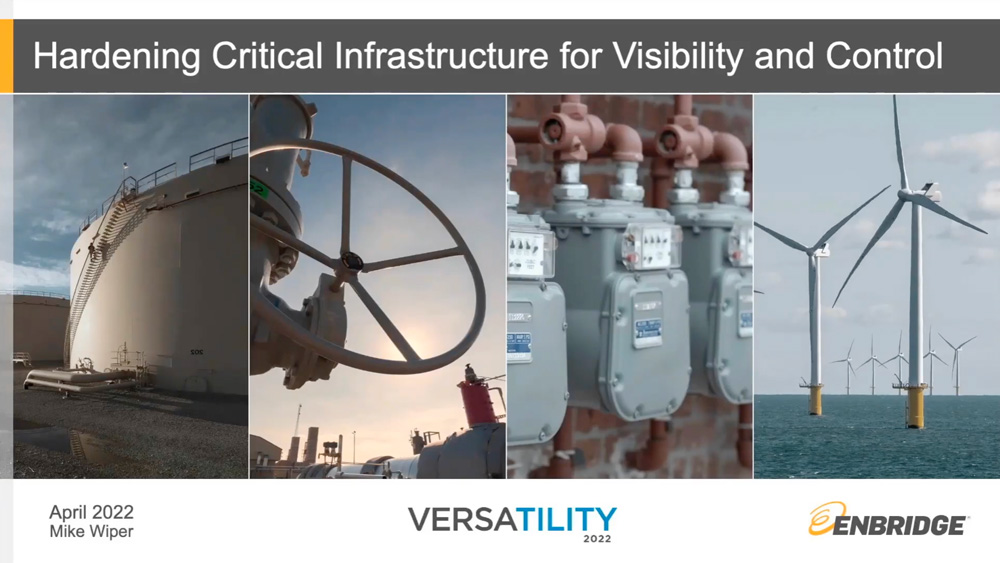 Hardening Critical Infrastructure for Visibility and Control

April 2022
Mike Wiper

VERSATILITY
2022

ENBRIDGE